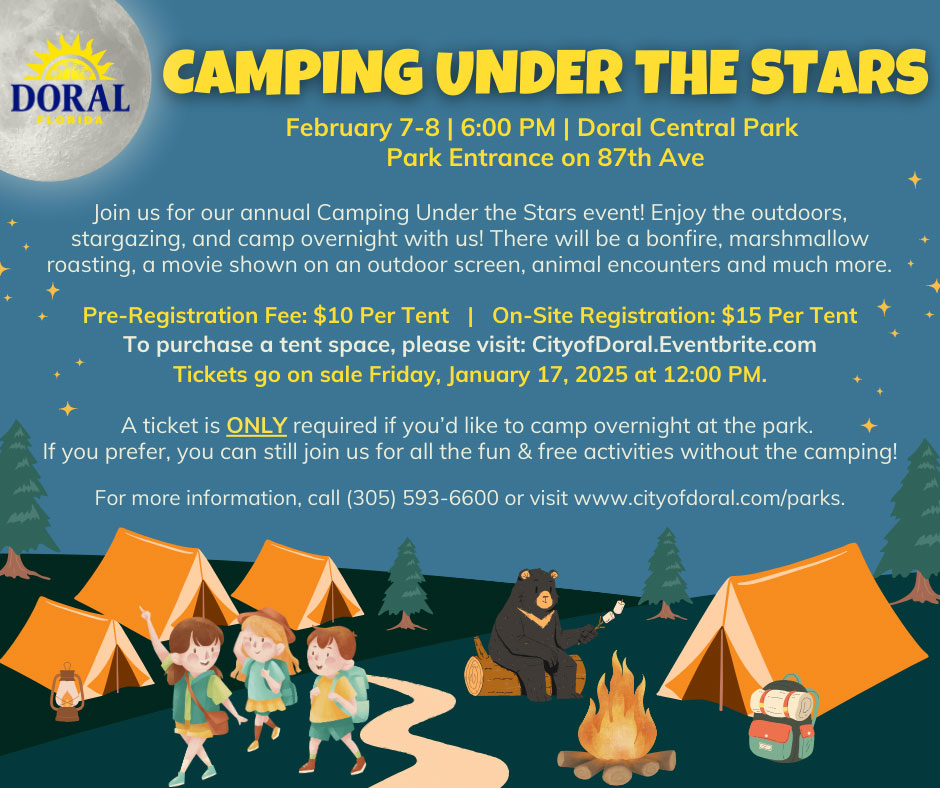 DORAL
FLORIDA

CAMPING UNDER THE STARS

February 7-8 | 6:00 PM | Doral Central Park
Park Entrance on 87th Ave

Join us for our annual Camping Under the Stars event! Enjoy the outdoors, stargazing, and camp overnight with us! There will be a bonfire, marshmallow roasting, a movie shown on an outdoor screen, animal encounters and much more.

Pre-Registration Fee: $10 Per Tent | On-Site Registration: $15 Per Tent
To purchase a tent space, please visit: CityofDoral.Eventbrite.com
Tickets go on sale Friday, January 17, 2025 at 12:00 PM.

A ticket is ONLY required if you'd like to camp overnight at the park.
If you prefer, you can still join us for all the fun & free activities without the camping!

For more information, call (305) 593-6600 or visit www.cityofdoral.com/parks.